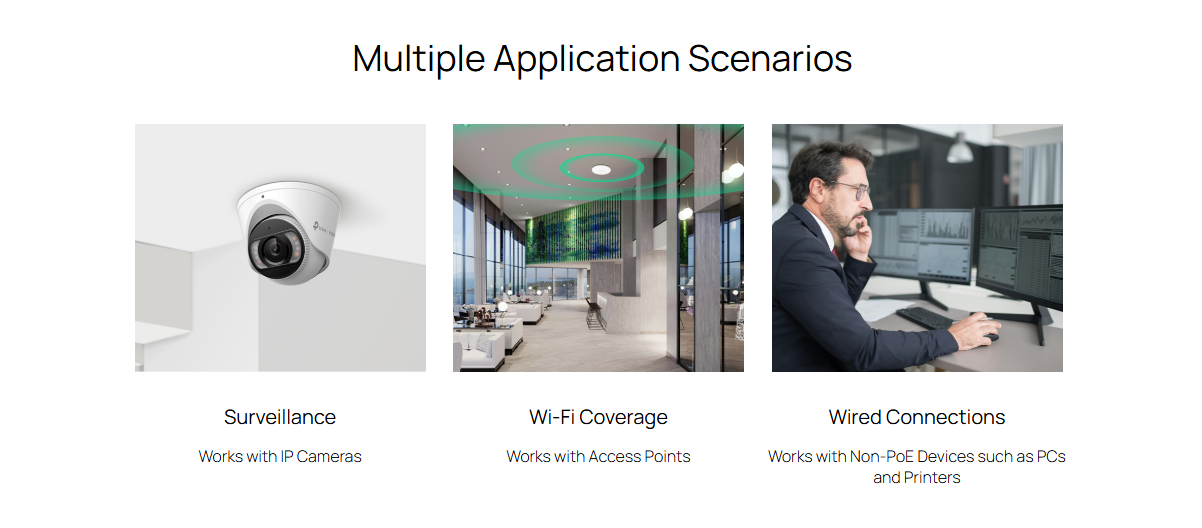 Multiple Application Scenarios

Surveillance

Works with IP Cameras

Wi-Fi Coverage

Works with Access Points

Wired Connections

Works with Non-PoE Devices such as PCs and Printers